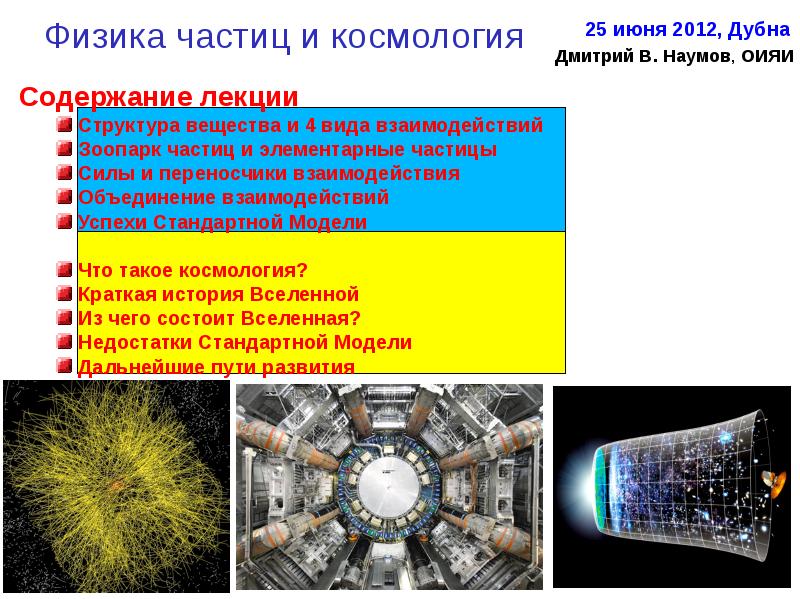 Физика частиц и космология

25 июня 2012, Дубна
Дмитрий В. Наумов, ОИЯИ

Содержание лекции

Структура вещества и 4 вида взаимодействий
Зоопарк частиц и элементарные частицы
Силы и переносчики взаимодействия
Объединение взаимодействий
Успехи Стандартной Модели

Что такое космология?
Краткая история Вселенной
Из чего состоит Вселенная?
Недостатки Стандартной Модели
Дальнейшие пути развития